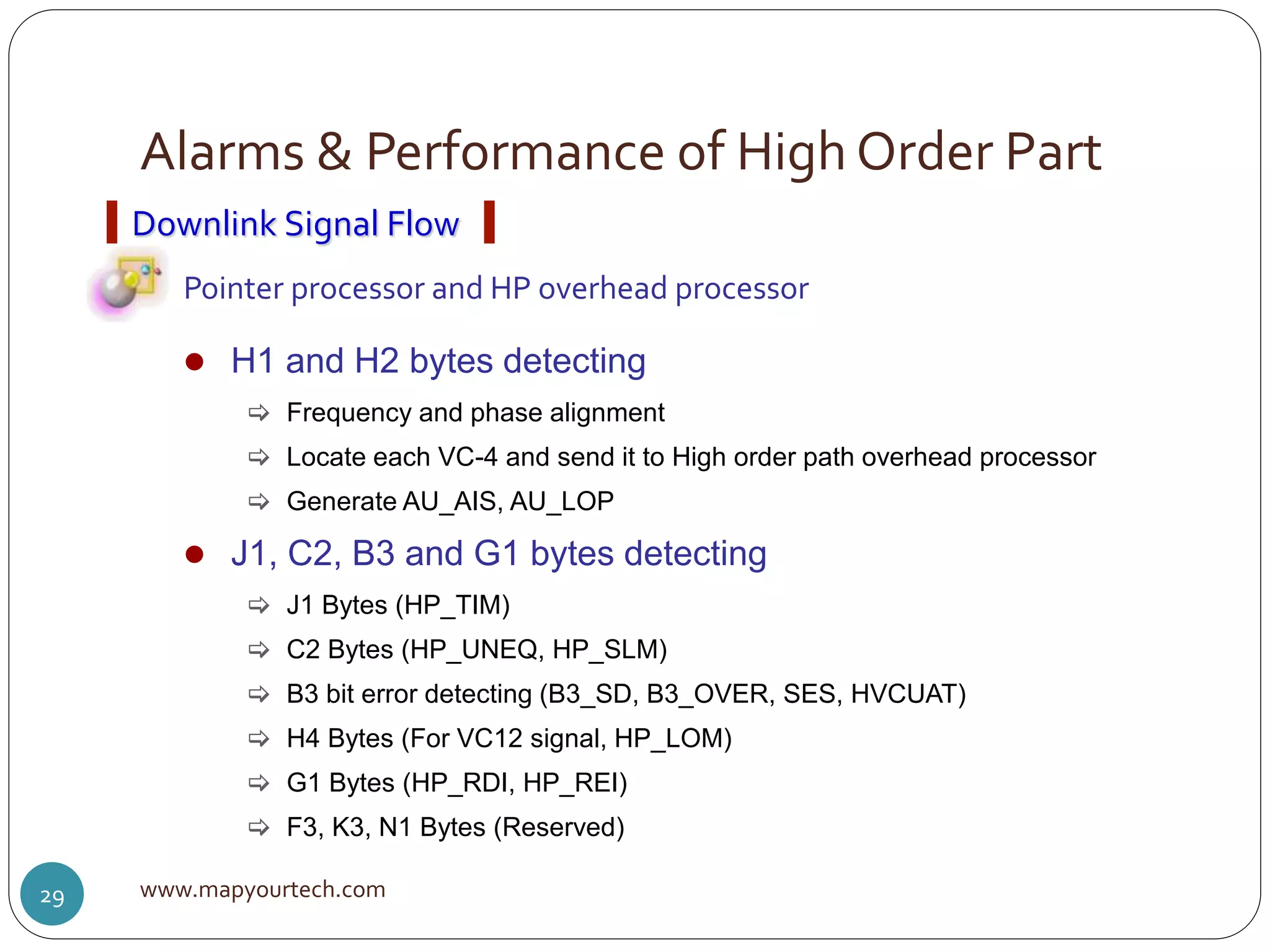 Alarms & Performance of High Order Part

Downlink Signal Flow

Pointer processor and HP overhead processor

● H1 and H2 bytes detecting

⇨ Frequency and phase alignment

⇨ Locate each VC-4 and send it to High order path overhead processor

⇨ Generate AU_AIS, AU_LOP

● J1, C2, B3 and G1 bytes detecting

⇨ J1 Bytes (HP_TIM)

⇨ C2 Bytes (HP_UNEQ, HP_SLM)

⇨ B3 bit error detecting (B3_SD, B3_OVER, SES, HVCUAT)

⇨ H4 Bytes (For VC12 signal, HP_LOM)

⇨ G1 Bytes (HP_RDI, HP_REI)

⇨ F3, K3, N1 Bytes (Reserved)

29

www.mapyourtech.com